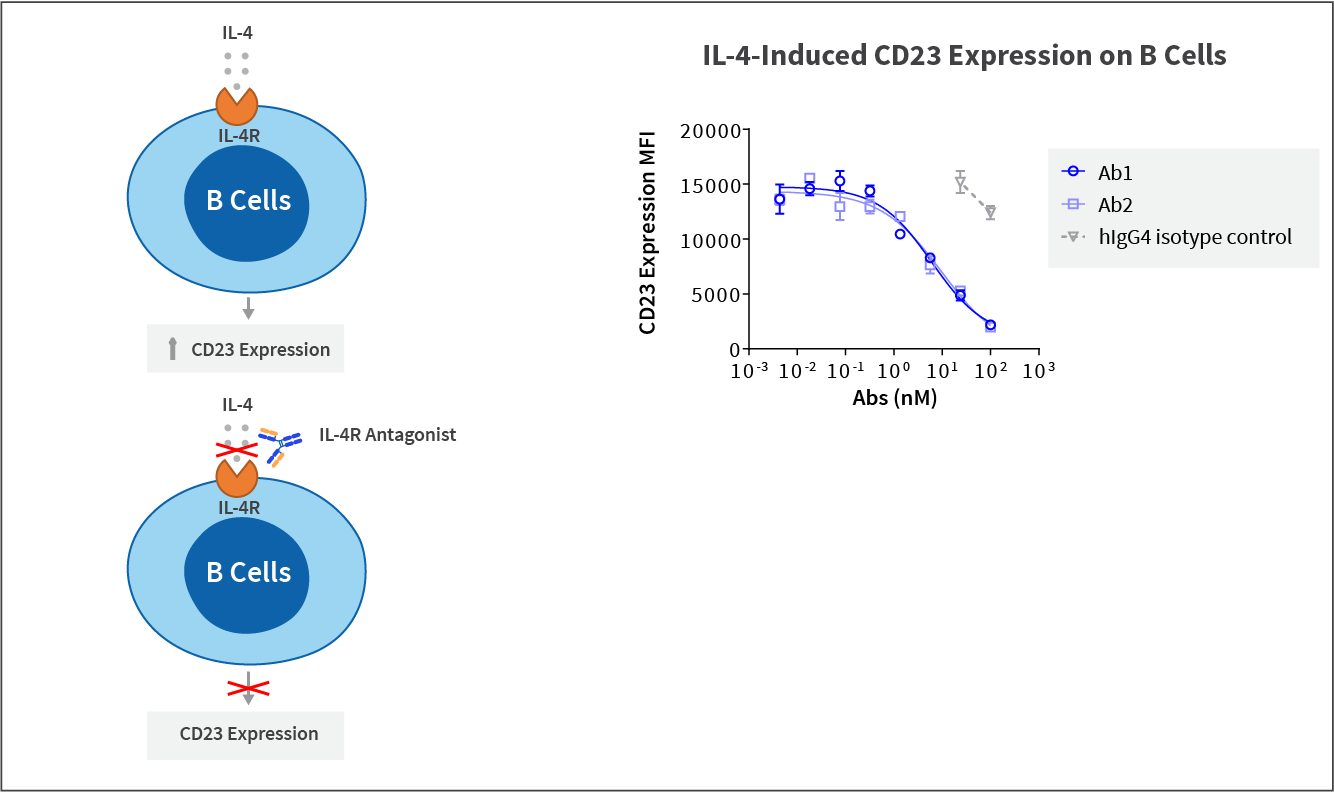 IL-4

IL-4R

B Cells

CD23 Expression

IL-4

IL-4R Antagonist

IL-4R

B Cells

CD23 Expression

IL-4-Induced CD23 Expression on B Cells

CD23 Expression MFI

20000
15000
10000
5000
0

$10^{-3}$ $10^{-2}$ $10^{-1}$ $10^{0}$ $10^{1}$ $10^{2}$ $10^{3}$

Abs (nM)

Ab1
Ab2
hIgG4 isotype control